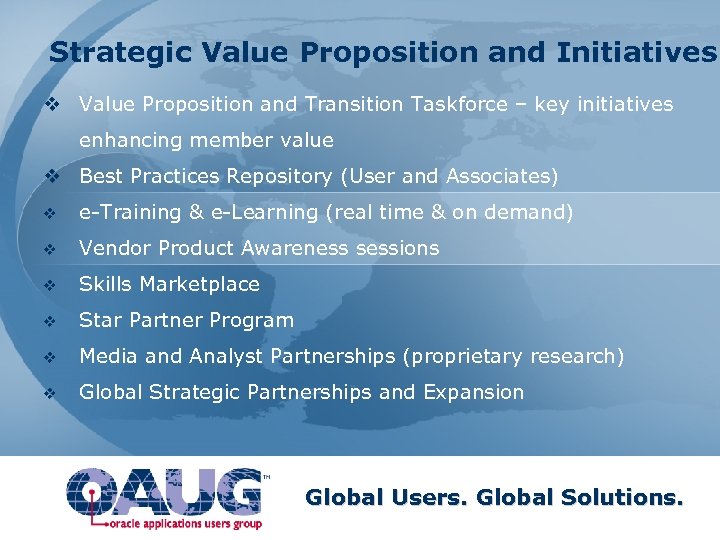 Strategic Value Proposition and Initiatives

❖ Value Proposition and Transition Taskforce – key initiatives enhancing member value

❖ Best Practices Repository (User and Associates)

❖ e-Training & e-Learning (real time & on demand)

❖ Vendor Product Awareness sessions

❖ Skills Marketplace

❖ Star Partner Program

❖ Media and Analyst Partnerships (proprietary research)

❖ Global Strategic Partnerships and Expansion

OAUG™
oracle applications users group

Global Users. Global Solutions.